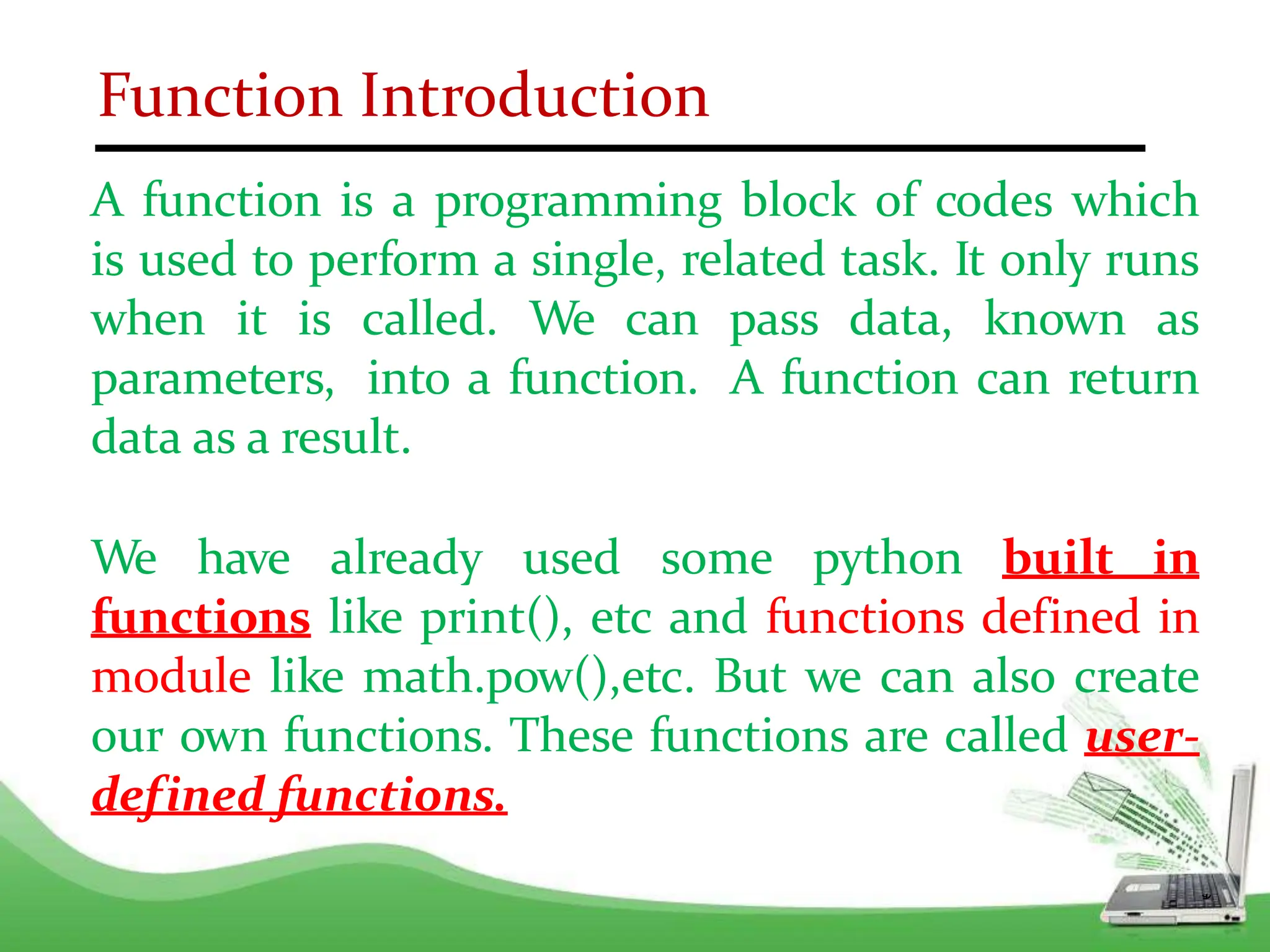 Function Introduction

A function is a programming block of codes which is used to perform a single, related task. It only runs when it is called. We can pass data, known as parameters, into a function. A function can return data as a result.

We have already used some python built in functions like print(), etc and functions defined in module like math.pow(),etc. But we can also create our own functions. These functions are called user-defined functions.